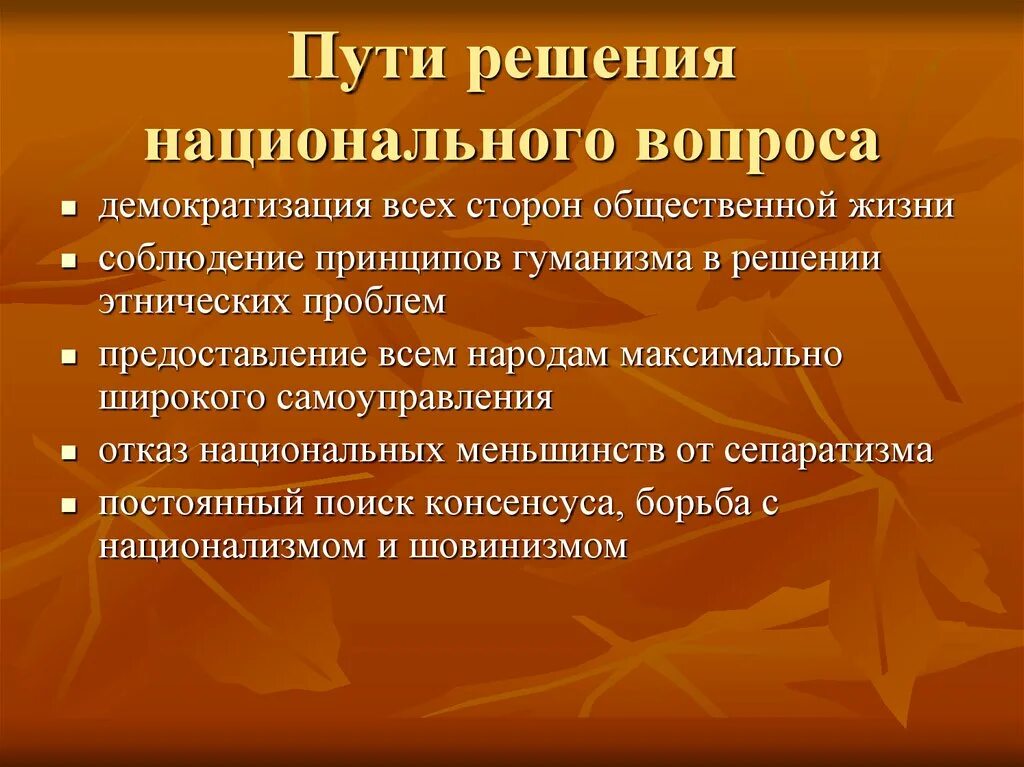 Пути решения национального вопроса

- демократизация всех сторон общественной жизни
- соблюдение принципов гуманизма в решении этнических проблем
- предоставление всем народам максимально широкого самоуправления
- отказ национальных меньшинств от сепаратизма
- постоянный поиск консенсуса, борьба с национализмом и шовинизмом